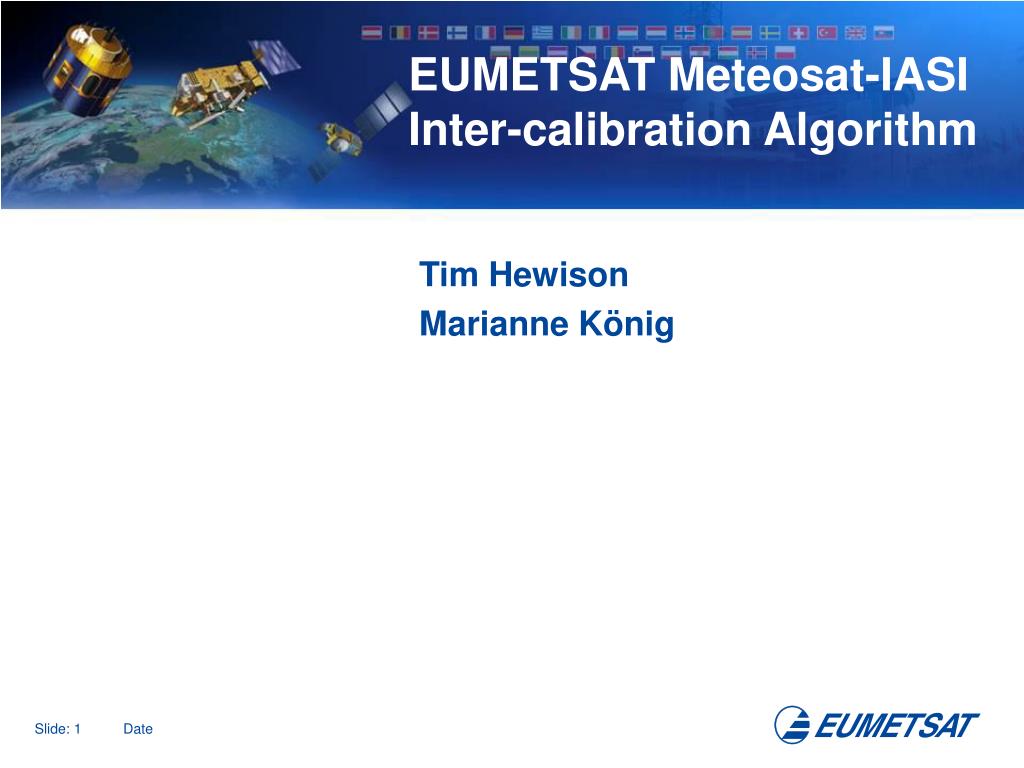 EUMETSAT Meteosat-IASI Inter-calibration Algorithm

Tim Hewison
Marianne König

Slide: 1 Date

EUMETSAT